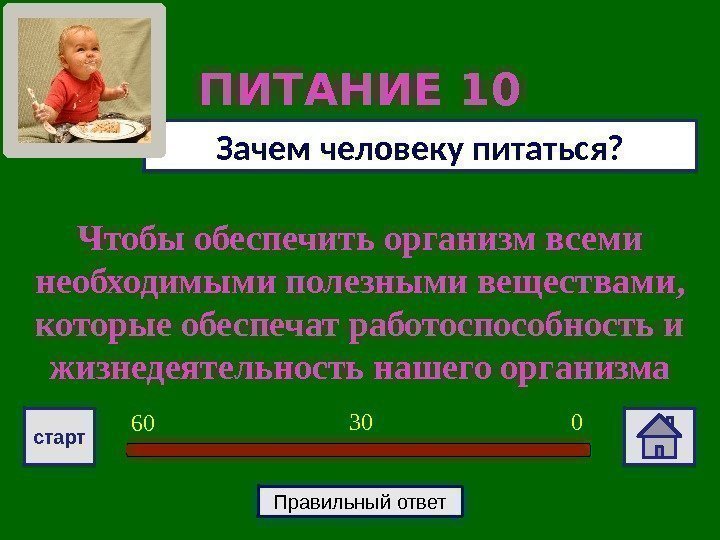 ПИТАНИЕ 10

Зачем человеку питаться?

Чтобы обеспечить организм всеми необходимыми полезными веществами, которые обеспечат работоспособность и жизнедеятельность нашего организма

старт

60

30

0

Правильный ответ